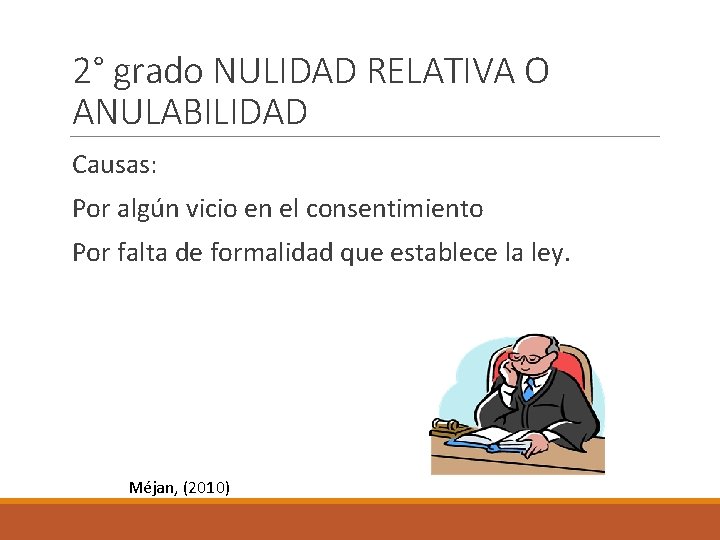 2° grado NULIDAD RELATIVA O ANULABILIDAD

Causas:

Por algún vicio en el consentimiento

Por falta de formalidad que establece la ley.

Méjan, (2010)